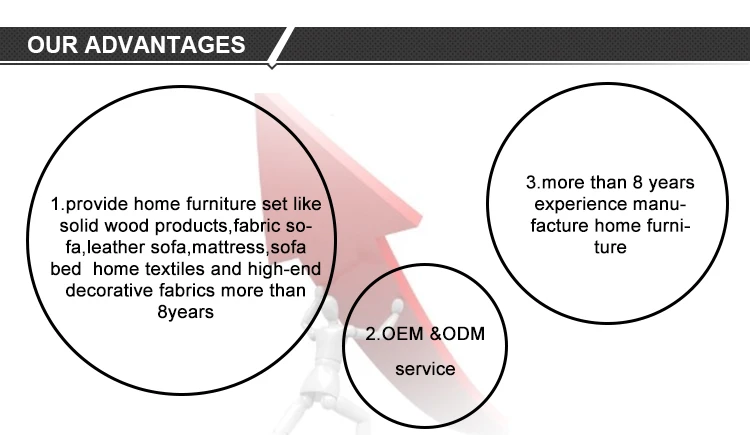 OUR ADVANTAGES

1.provide home furniture set like solid wood products,fabric sofa,leather sofa,mattress,sofa bed home textiles and high-end decorative fabrics more than 8years

2.OEM &ODM

service

3.more than 8 years experience manufacture home furniture